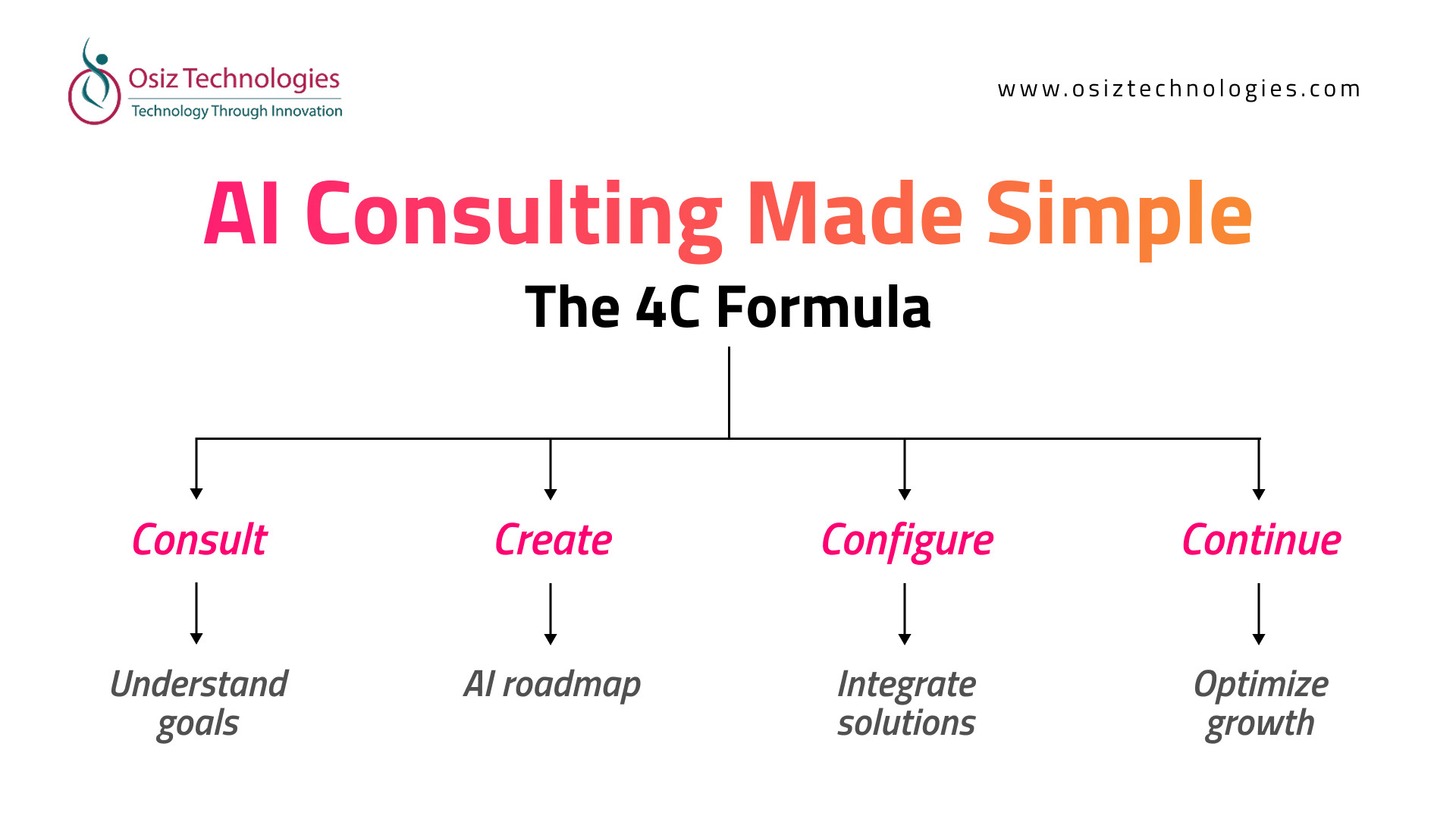 Osiz Technologies
Technology Through Innovation

www.osiztechnologies.com

AI Consulting Made Simple

The 4C Formula

Consult
Understand goals

Create
AI roadmap

Configure
Integrate solutions

Continue
Optimize growth